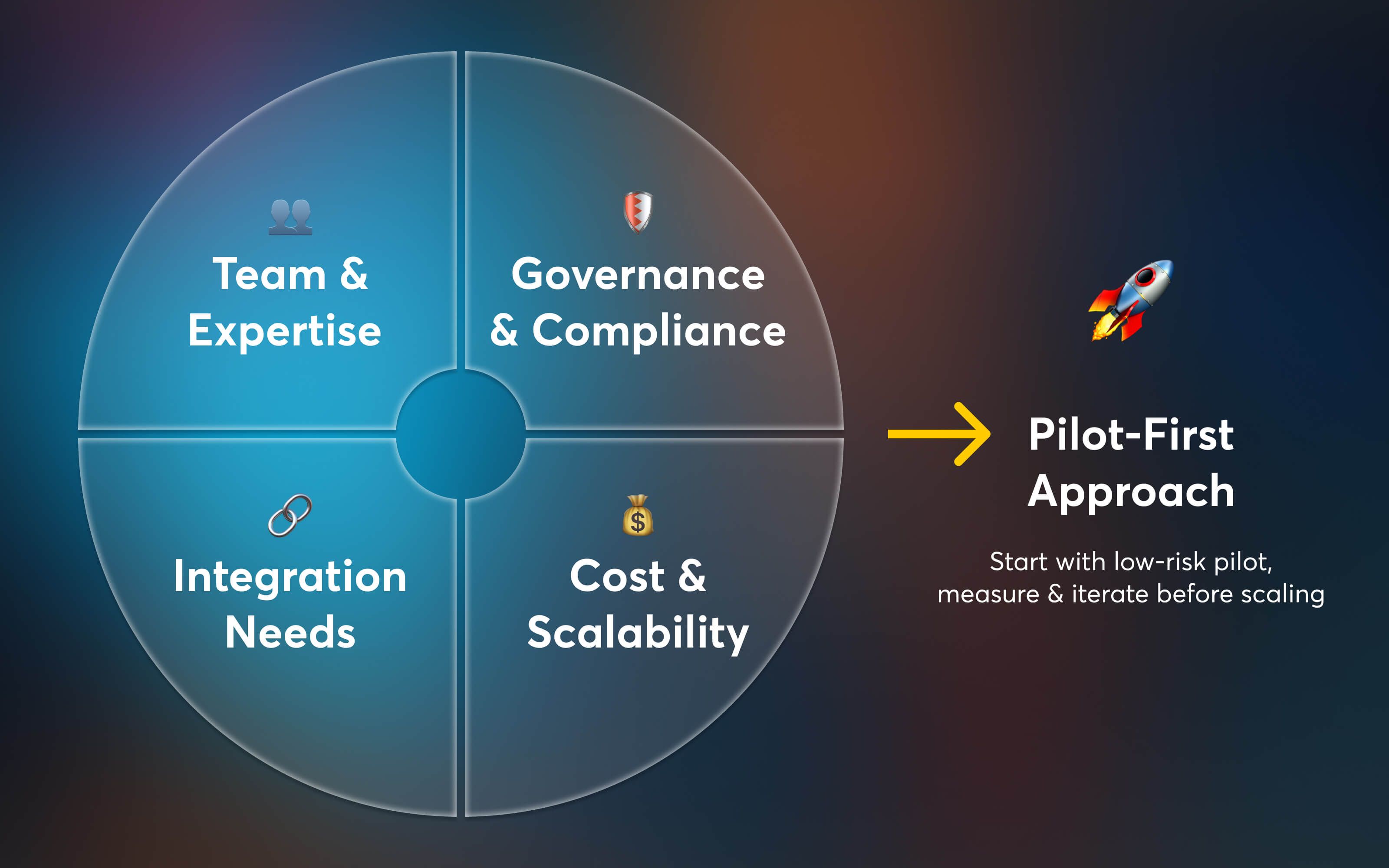 Team & Expertise

Governance & Compliance

Integration Needs

Cost & Scalability

Pilot-First Approach

Start with low-risk pilot, measure & iterate before scaling